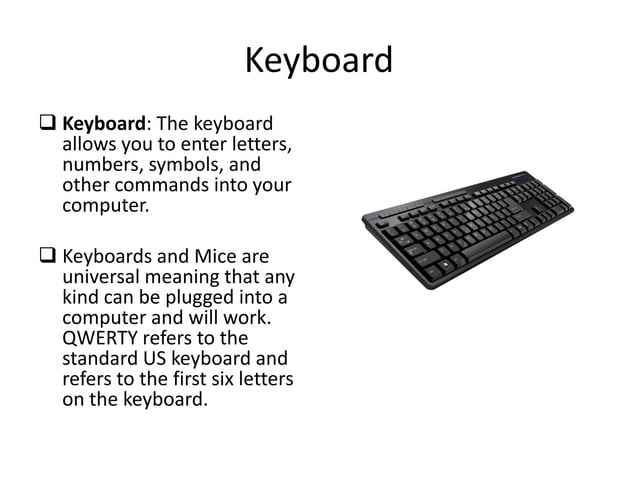 Keyboard

❑ Keyboard: The keyboard allows you to enter letters, numbers, symbols, and other commands into your computer.

❑ Keyboards and Mice are universal meaning that any kind can be plugged into a computer and will work. QWERTY refers to the standard US keyboard and refers to the first six letters on the keyboard.